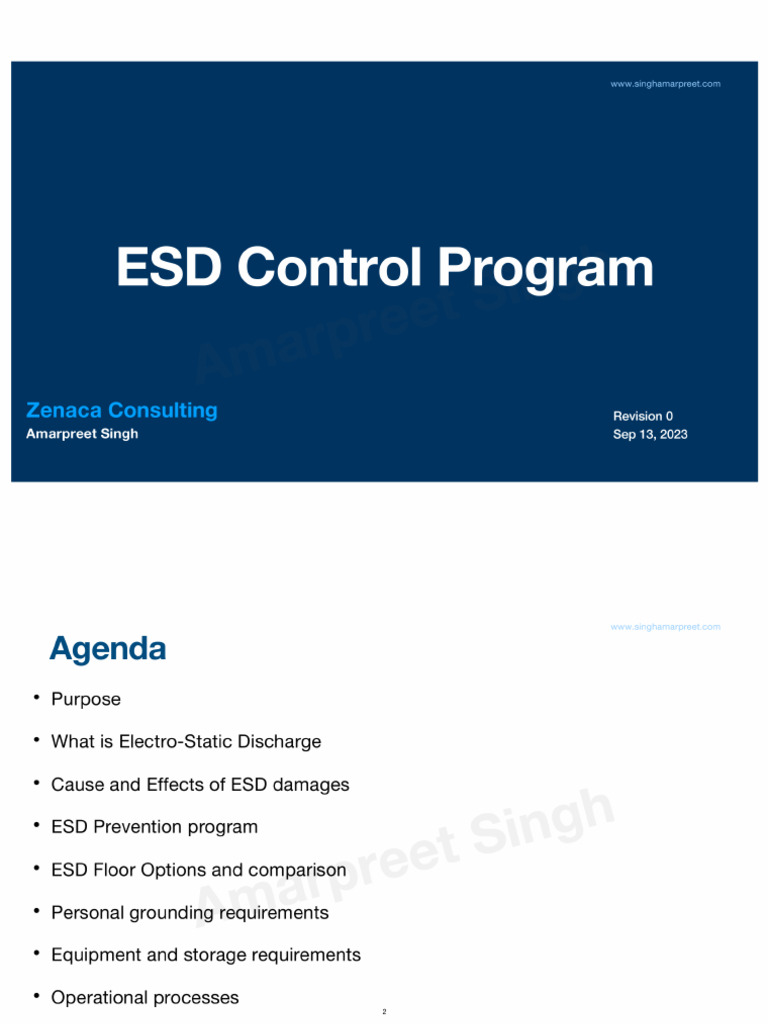 www.singhamarpreet.com

ESD Control Program

Amarpreet Singh

Zenaca Consulting
Amarpreet Singh

Revision 0
Sep 13, 2023

www.singhamarpreet.com

Agenda

• Purpose
• What is Electro-Static Discharge
• Cause and Effects of ESD damages
• ESD Prevention program
• ESD Floor Options and comparison
• Personal grounding requirements
• Equipment and storage requirements
• Operational processes

Amarpreet Singh

2